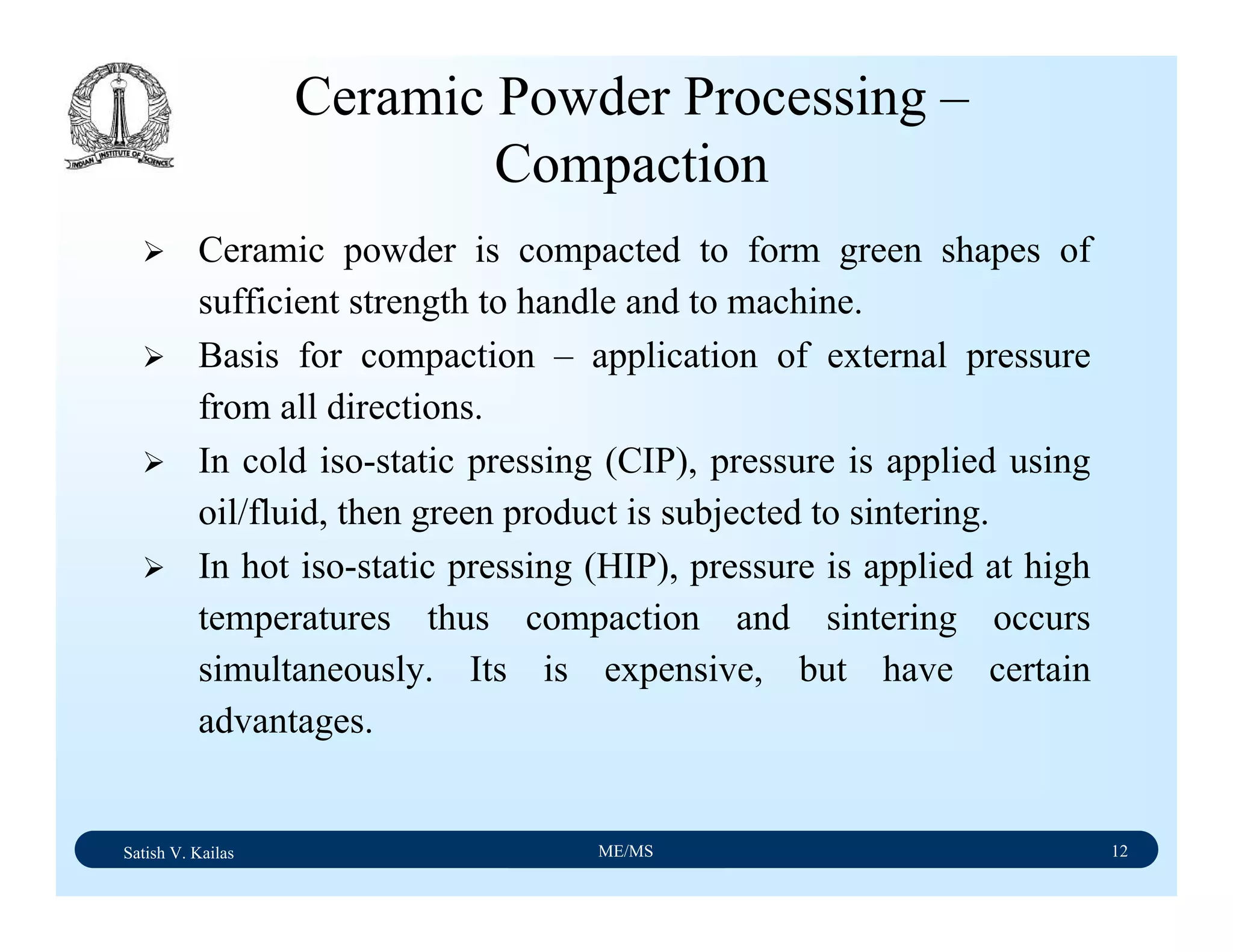 INDIAN INSTITUTE OF SCIENCE

Ceramic Powder Processing – Compaction

➢ Ceramic powder is compacted to form green shapes of sufficient strength to handle and to machine.

➢ Basis for compaction – application of external pressure from all directions.

➢ In cold iso-static pressing (CIP), pressure is applied using oil/fluid, then green product is subjected to sintering.

➢ In hot iso-static pressing (HIP), pressure is applied at high temperatures thus compaction and sintering occurs simultaneously. Its is expensive, but have certain advantages.

Satish V. Kailas ME/MS 12